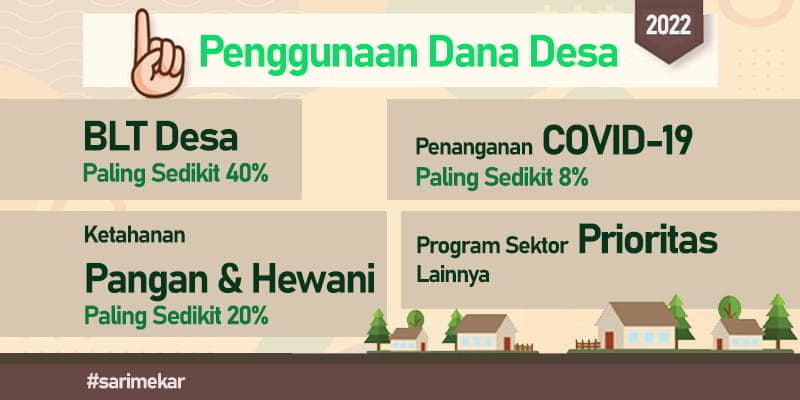 Penggunaan Dana Desa

2022

BLT Desa
Paling Sedikit 40%

Penanganan COVID-19
Paling Sedikit 8%

Ketahanan
Pangan & Hewani
Paling Sedikit 20%

Program Sektor Prioritas
Lainnya

#sarimekar